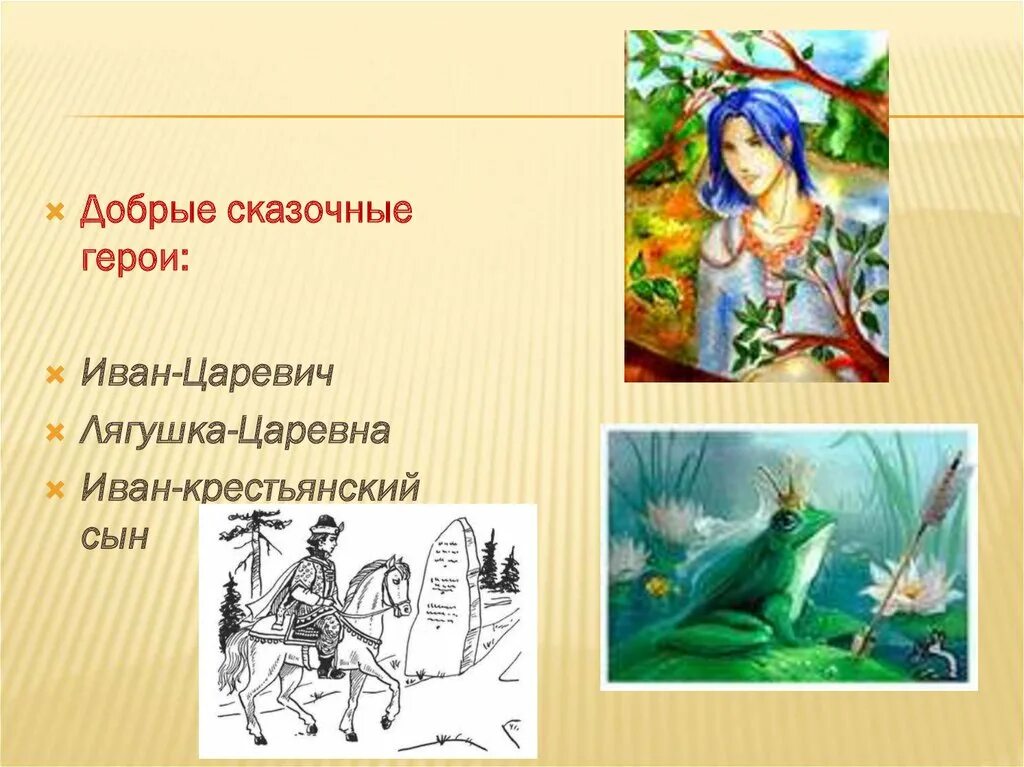 Добрые сказочные герои:

Иван-Царевич

Лягушка-Царевна

Иван-крестьянский сын